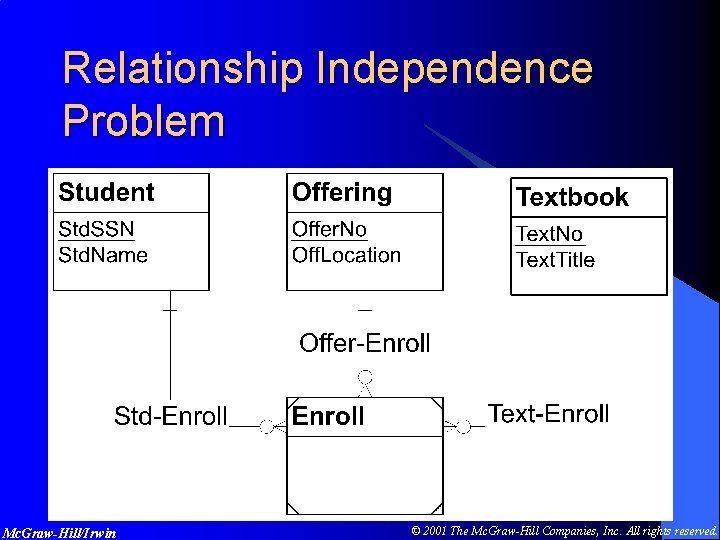 Relationship Independence Problem

Student
StdSSN
StdName

Offering
OfferNo
OffLocation

Textbook
TextNo
TextTitle

Offer-Enroll

Std-Enroll

Enroll

Text-Enroll

McGraw-Hill/Irwin

© 2001 The McGraw-Hill Companies, Inc. All rights reserved.